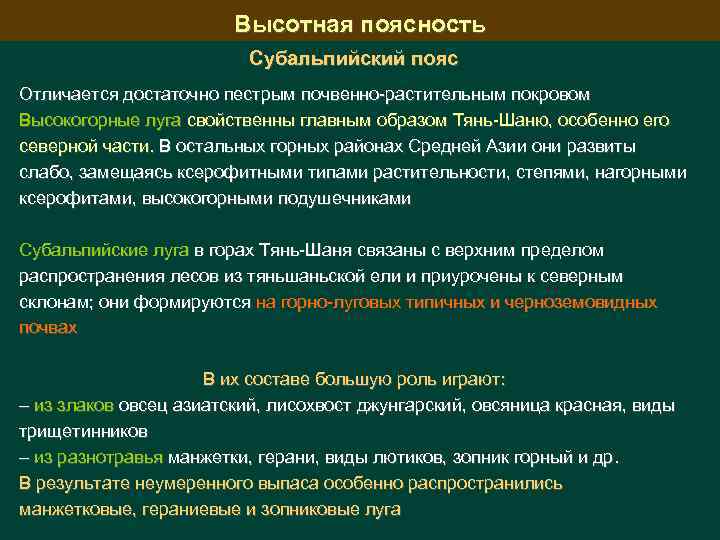 Высотная поясность

Субальпийский пояс

Отличается достаточно пестрым почвенно-растительным покровом
Высокогорные луга свойственны главным образом Тянь-Шаню, особенно его северной части. В остальных горных районах Средней Азии они развиты слабо, замещаясь ксерофитными типами растительности, степями, нагорными ксерофитами, высокогорными подушечниками

Субальпийские луга в горах Тянь-Шаня связаны с верхним пределом распространения лесов из тяньшаньской ели и приурочены к северным склонам; они формируются на горно-луговых типичных и черноземовидных почвах

В их составе большую роль играют:
– из злаков овсец азиатский, лисохвост джунгарский, овсяница красная, виды трищетинников
– из разнотравья манжетки, герани, виды лютиков, зопник горный и др.
В результате неумеренного выпаса особенно распространились манжетковые, гераниевые и зопниковые луга